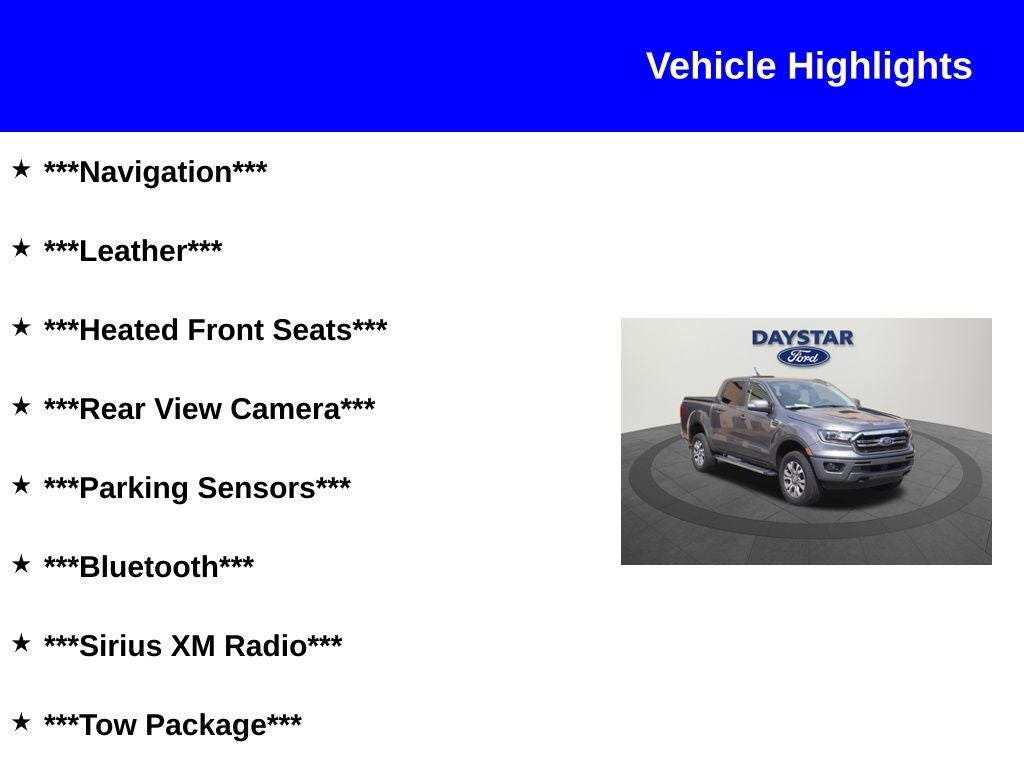 Vehicle Highlights

★ ***Navigation***

★ ***Leather***

★ ***Heated Front Seats***

★ ***Rear View Camera***

★ ***Parking Sensors***

★ ***Bluetooth***

★ ***Sirius XM Radio***

★ ***Tow Package***

DAYSTAR
Ford